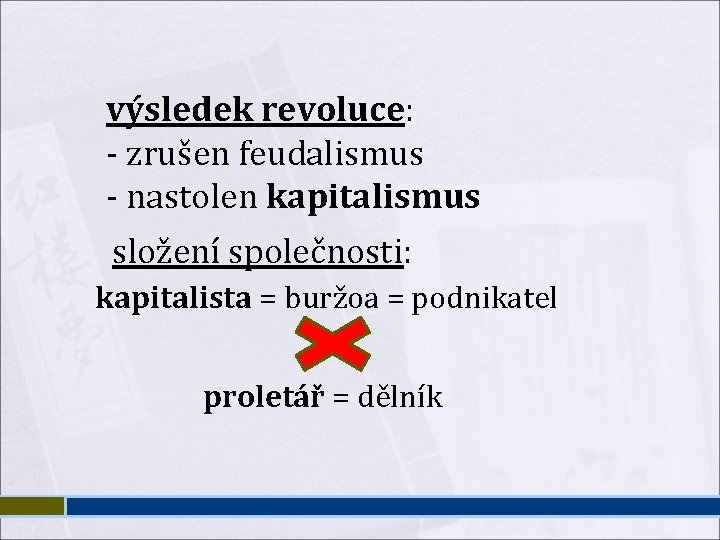 výsledek revoluce:
- zrušen feudalismus
- nastolen kapitalismus

složení společnosti:
kapitalista = buržoa = podnikatel

proletář = dělník